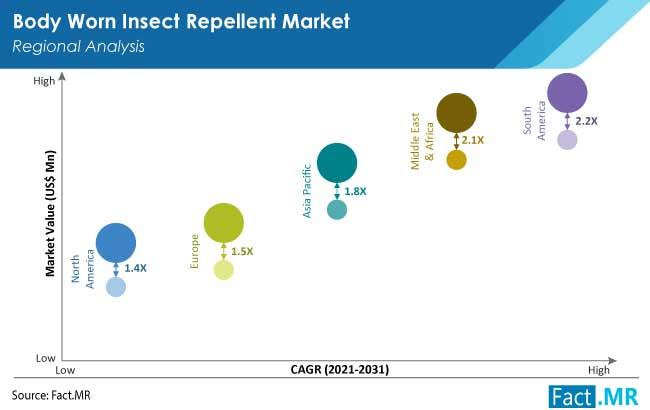 Body Worn Insect Repellent Market
Regional Analysis

High
Market Value (US$ Mn)
Low

North America
1.4X
Europe
1.5X
Asia Pacific
1.8X
Middle East & Africa
2.1X
South America
2.2X

Low
CAGR (2021-2031)
High

Source: Fact.MR
Fact.MR